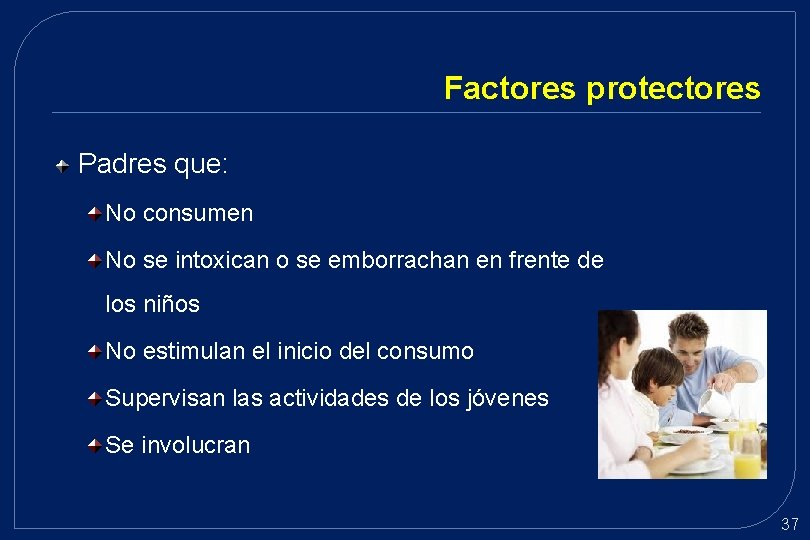 Factores protectores

Padres que:

No consumen

No se intoxican o se emborrachan en frente de los niños

No estimulan el inicio del consumo

Supervisan las actividades de los jóvenes

Se involucran

37